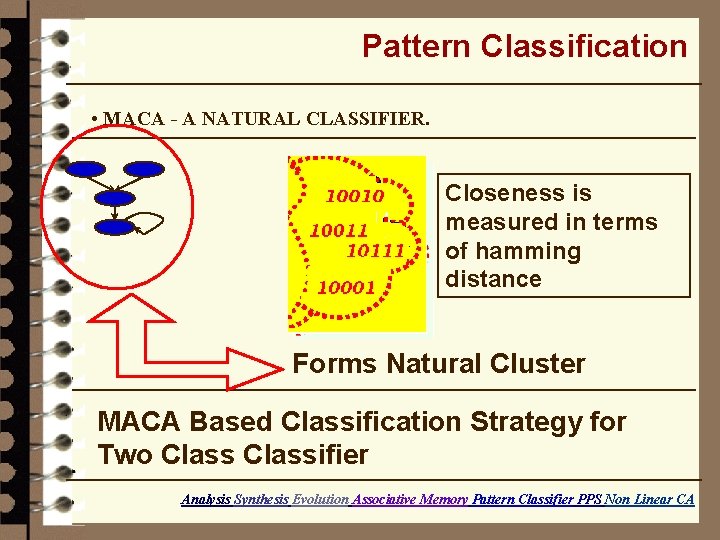 Pattern Classification

• MACA - A NATURAL CLASSIFIER.

10010
10011
10111
10001

Closeness is measured in terms of hamming distance

Forms Natural Cluster

MACA Based Classification Strategy for Two Class Classifier

Analysis Synthesis Evolution Associative Memory Pattern Classifier PPS Non Linear CA